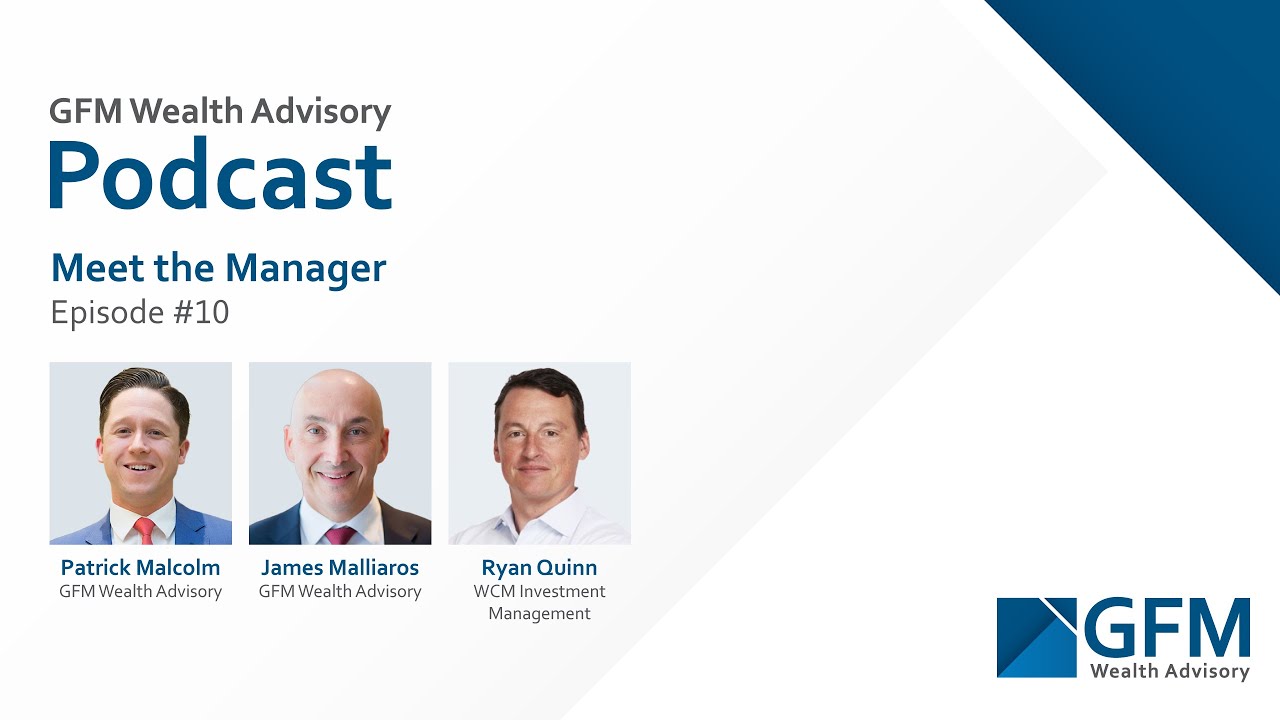 GFM Wealth Advisory
Podcast

Meet the Manager
Episode #10

Patrick Malcolm
GFM Wealth Advisory

James Malliaros
GFM Wealth Advisory

Ryan Quinn
WCM Investment Management

GFM
Wealth Advisory